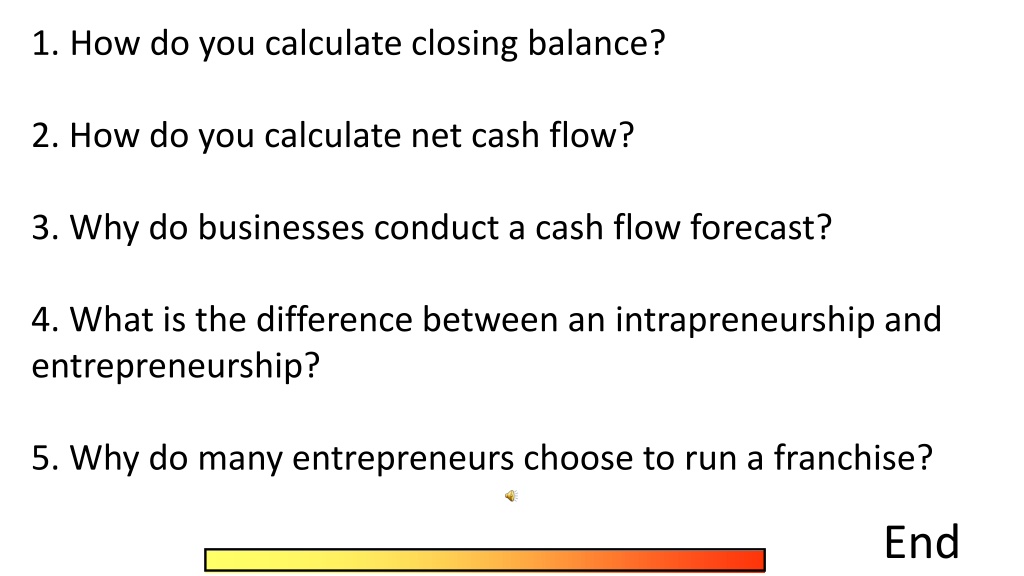 1. How do you calculate closing balance?

2. How do you calculate net cash flow?

3. Why do businesses conduct a cash flow forecast?

4. What is the difference between an intrapreneurship and entrepreneurship?

5. Why do many entrepreneurs choose to run a franchise?

End